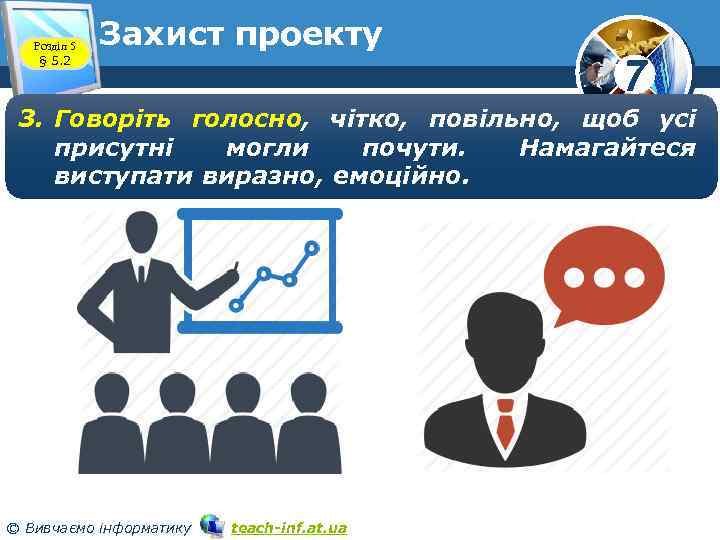 Розділ 5
§ 5.2

Захист проекту

7

3. Говоріть голосно, чітко, повільно, щоб усі присутні могли почути. Намагайтеся виступати виразно, емоційно.

© Вивчаємо інформатику teach-inf.at.ua